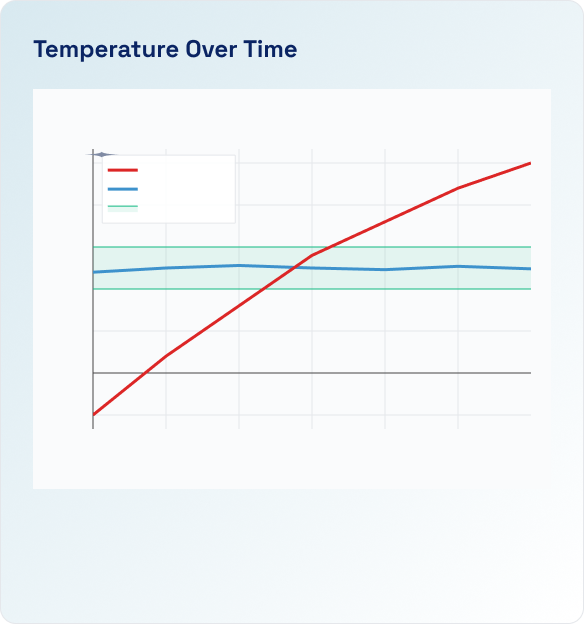 Temperature Over Time